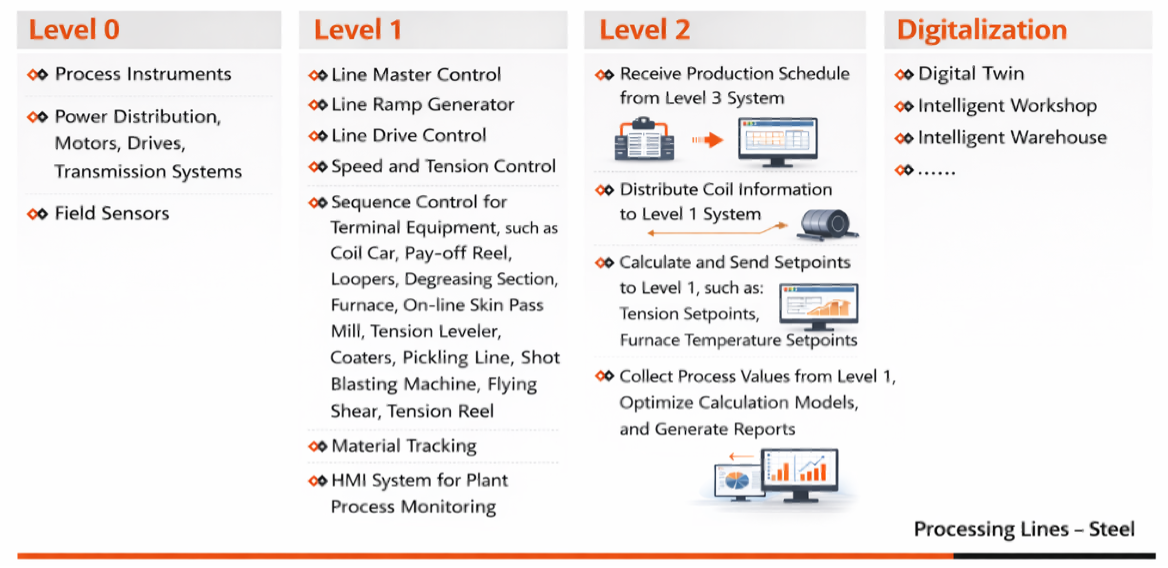 Level 0

Process Instruments

Power Distribution, Motors, Drives, Transmission Systems

Field Sensors

Level 1

Line Master Control

Line Ramp Generator

Line Drive Control

Speed and Tension Control

Sequence Control for Terminal Equipment, such as Coil Car, Pay-off Reel, Loopers, Degreasing Section, Furnace, On-line Skin Pass Mill, Tension Leveler, Coaters, Pickling Line, Shot Blasting Machine, Flying Shear, Tension Reel

Material Tracking

HMI System for Plant Process Monitoring

Level 2

Receive Production Schedule from Level 3 System

Distribute Coil Information to Level 1 System

Calculate and Send Setpoints to Level 1, such as: Tension Setpoints, Furnace Temperature Setpoints

Collect Process Values from Level 1, Optimize Calculation Models, and Generate Reports

Digitalization

Digital Twin

Intelligent Workshop

Intelligent Warehouse

......

Processing Lines – Steel